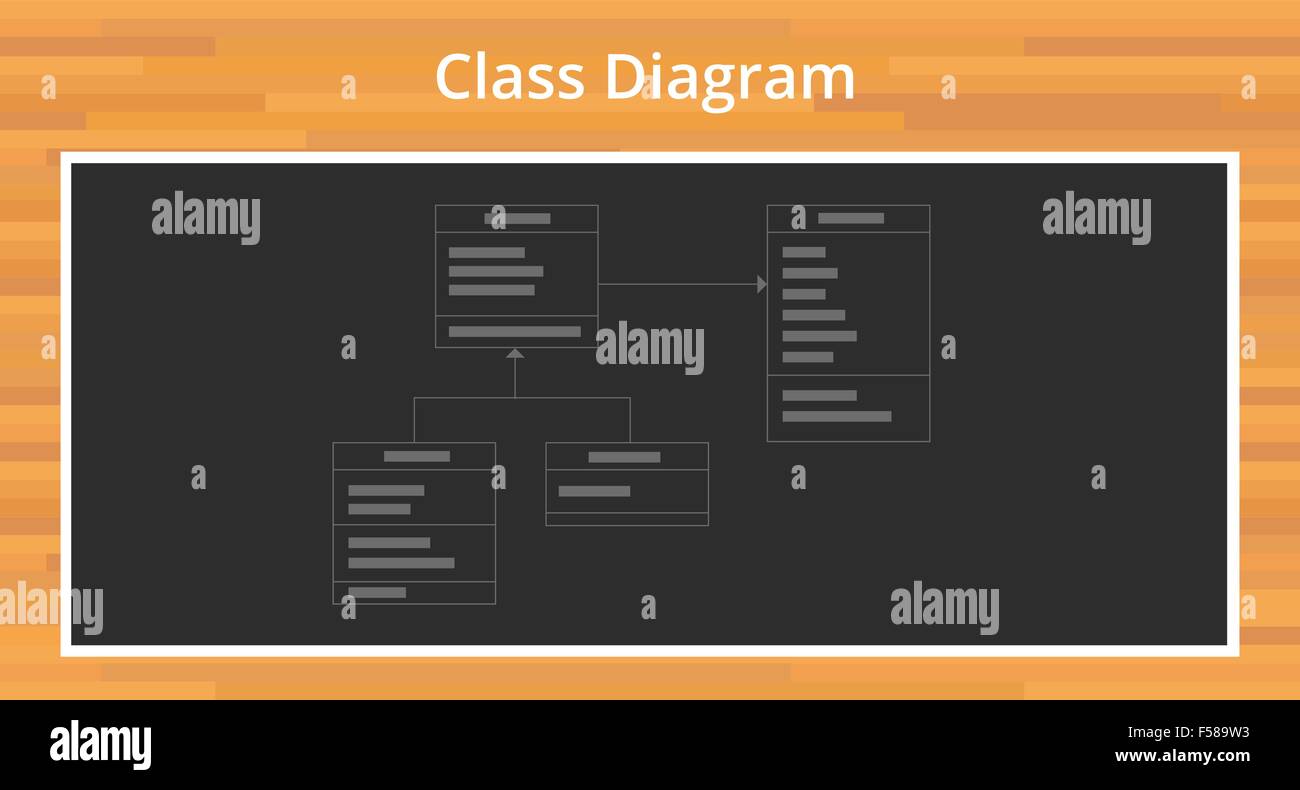 Class Diagram

alamy

alamy

alamy

alamy

alamy

alamy

F589W3
www.alamy.com